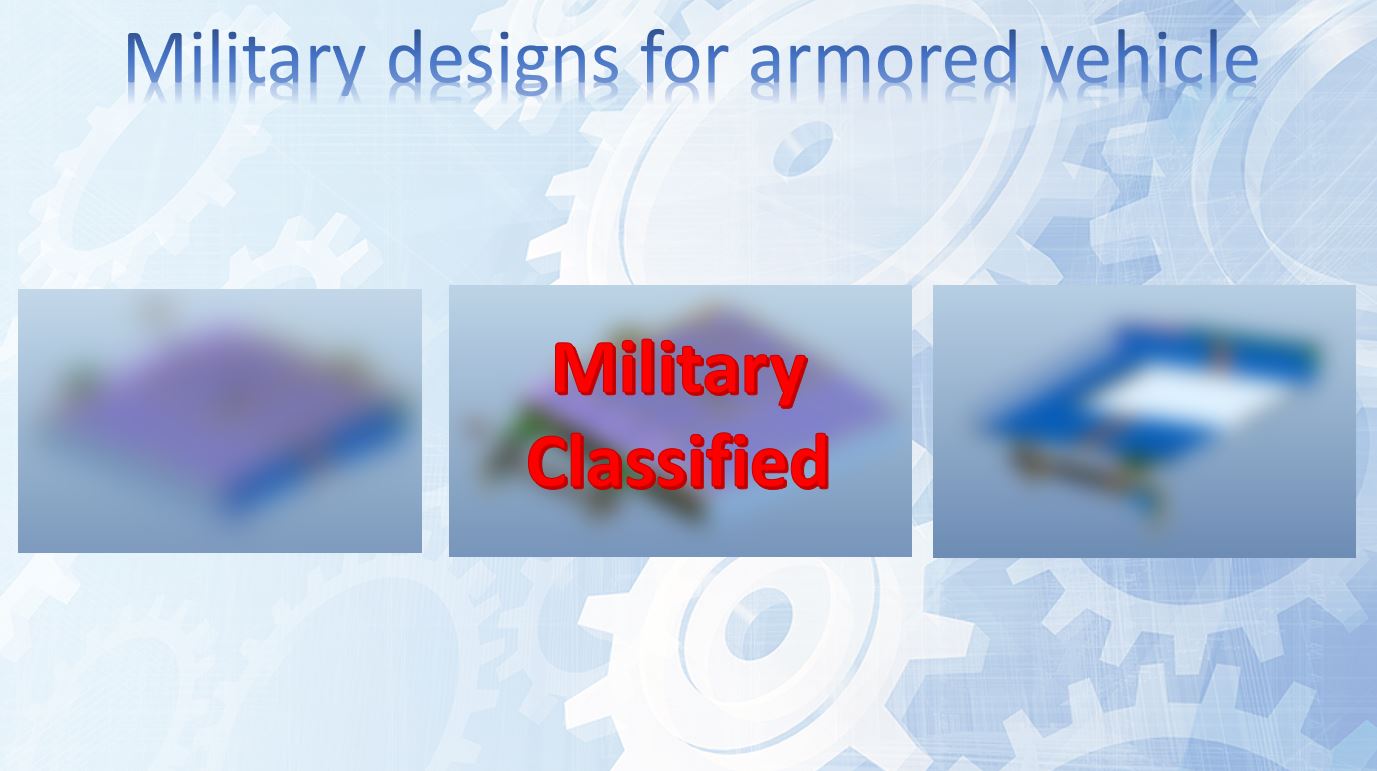 Military designs for armored vehicle

Military
Classified